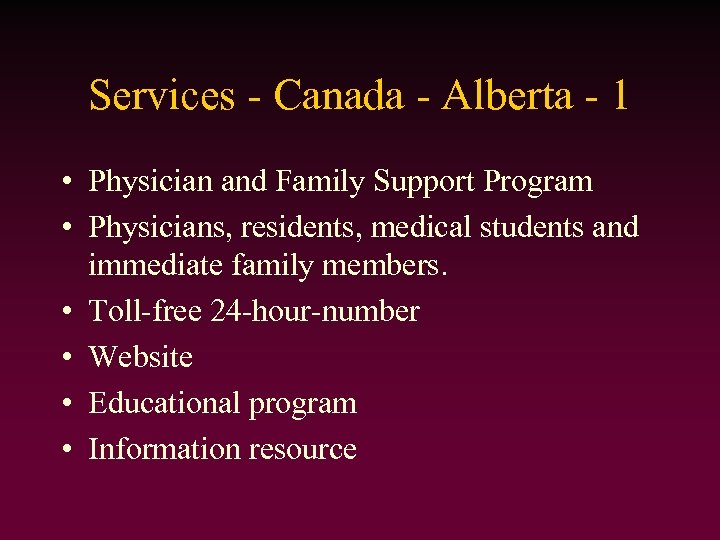 Services - Canada - Alberta - 1

• Physician and Family Support Program
• Physicians, residents, medical students and immediate family members.
• Toll-free 24-hour-number
• Website
• Educational program
• Information resource